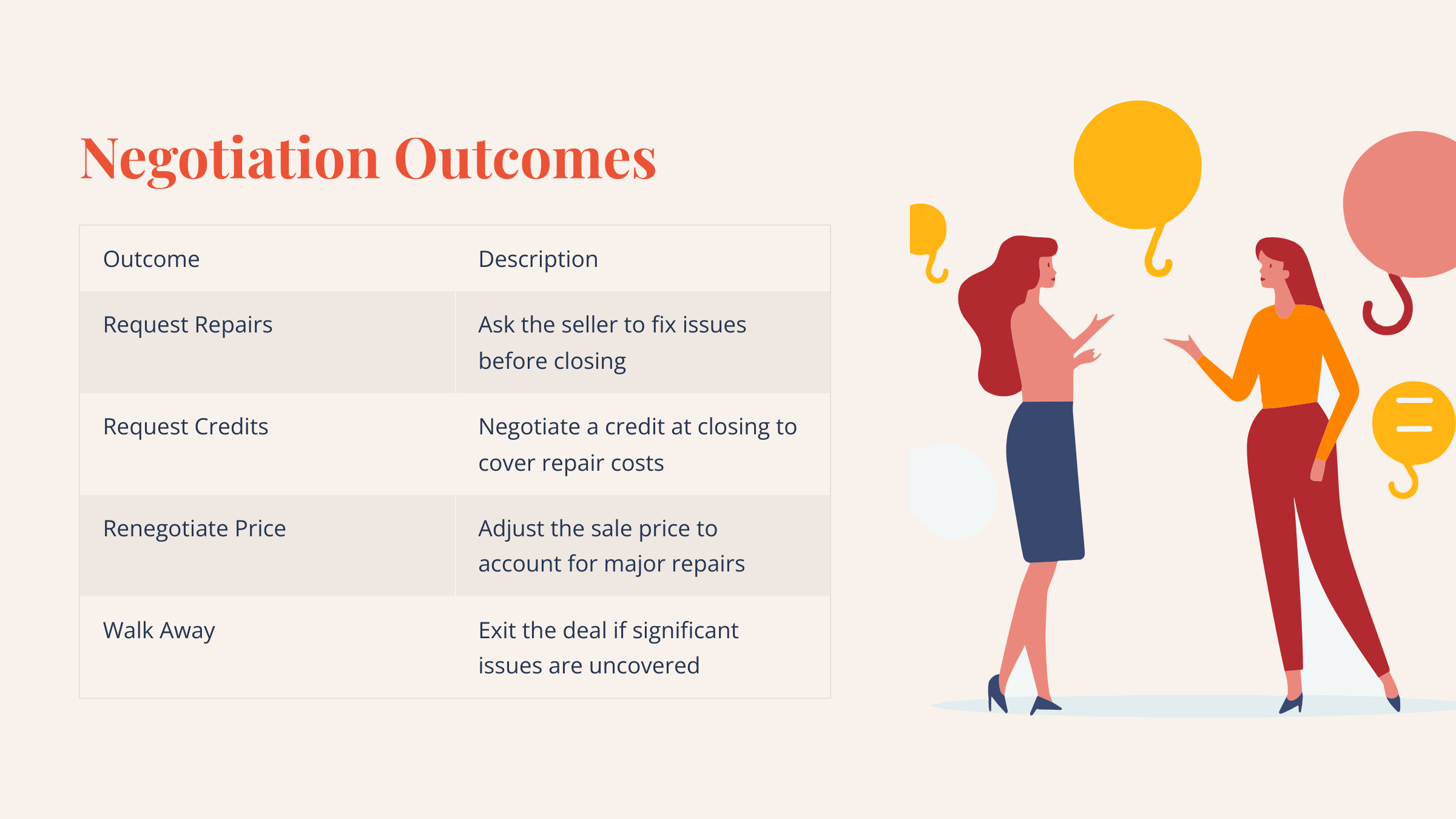 Negotiation Outcomes

| Outcome | Description |
|---|---|
| Request Repairs | Ask the seller to fix issues before closing |
| Request Credits | Negotiate a credit at closing to cover repair costs |
| Renegotiate Price | Adjust the sale price to account for major repairs |
| Walk Away | Exit the deal if significant issues are uncovered |